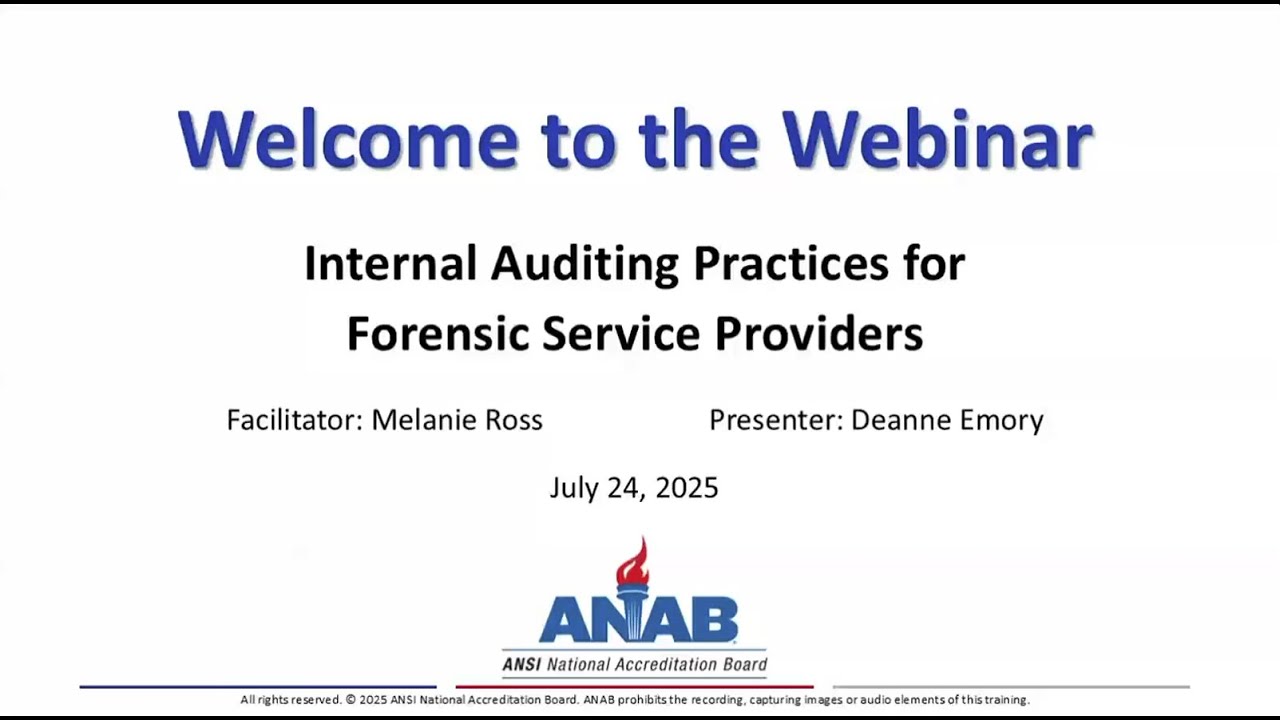 Welcome to the Webinar

Internal Auditing Practices for Forensic Service Providers

Facilitator: Melanie Ross

Presenter: Deanne Emory

July 24, 2025

ANAB
ANSI National Accreditation Board

All rights reserved. © 2025 ANSI National Accreditation Board. ANAB prohibits the recording, capturing images or audio elements of this training.